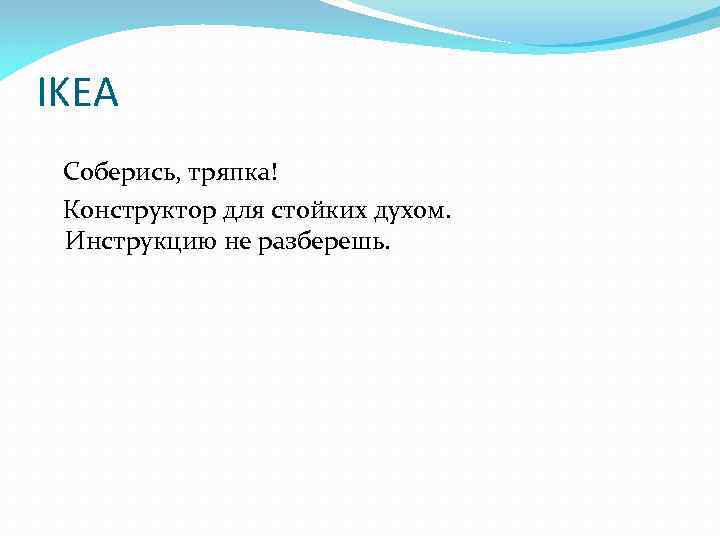 IKEA

Соберись, тряпка!

Конструктор для стойких духом. Инструкцию не разберешь.